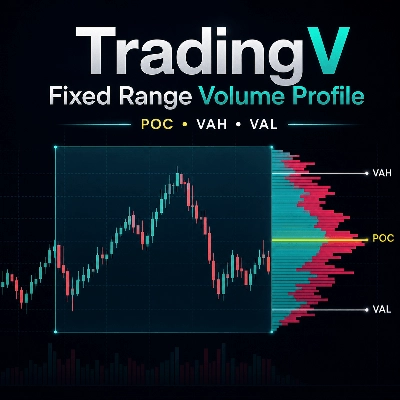 TradingV
Fixed Range Volume Profile
POC • VAH • VAL

VAH
POC
VAL